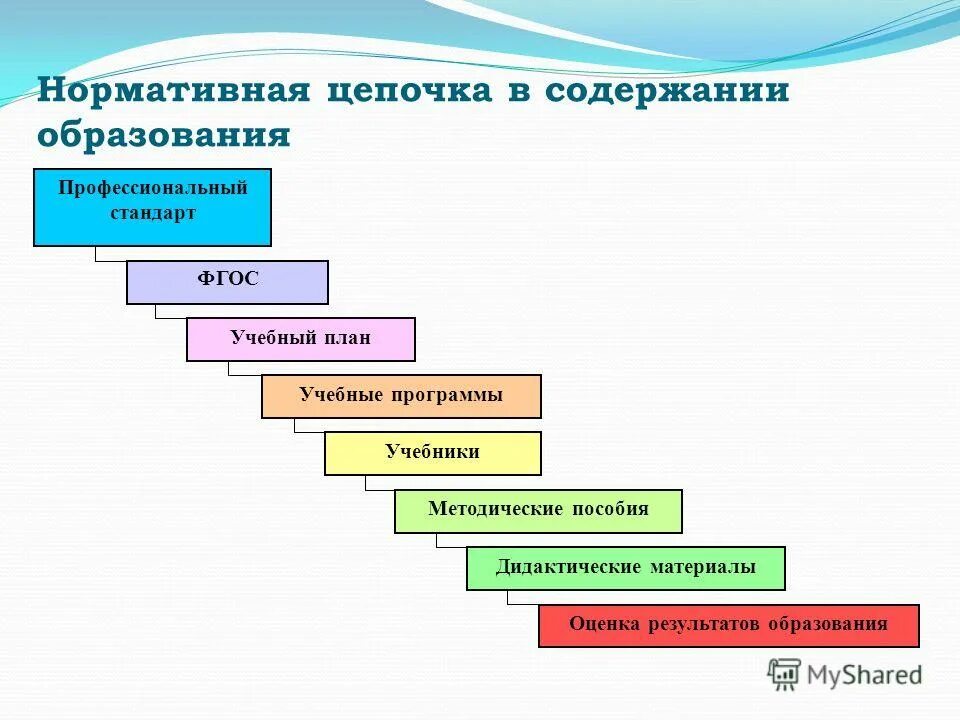 Нормативная цепочка в содержании образования

Профессиональный стандарт

ФГОС

Учебный план

Учебные программы

Учебники

Методические пособия

Дидактические материалы

Оценка результатов образования

MyShared